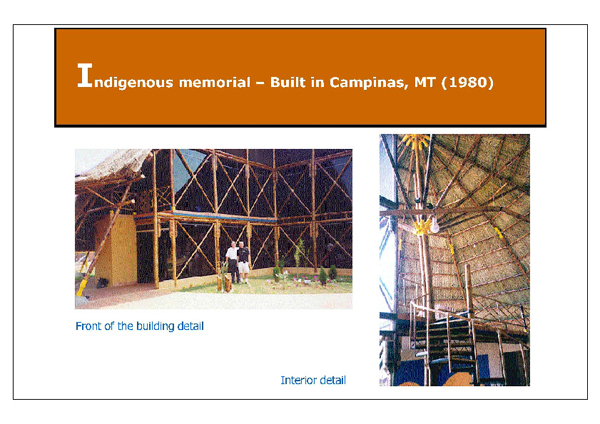 Indigenous memorial – Built in Campinas, MT (1980)

Front of the building detail

Interior detail